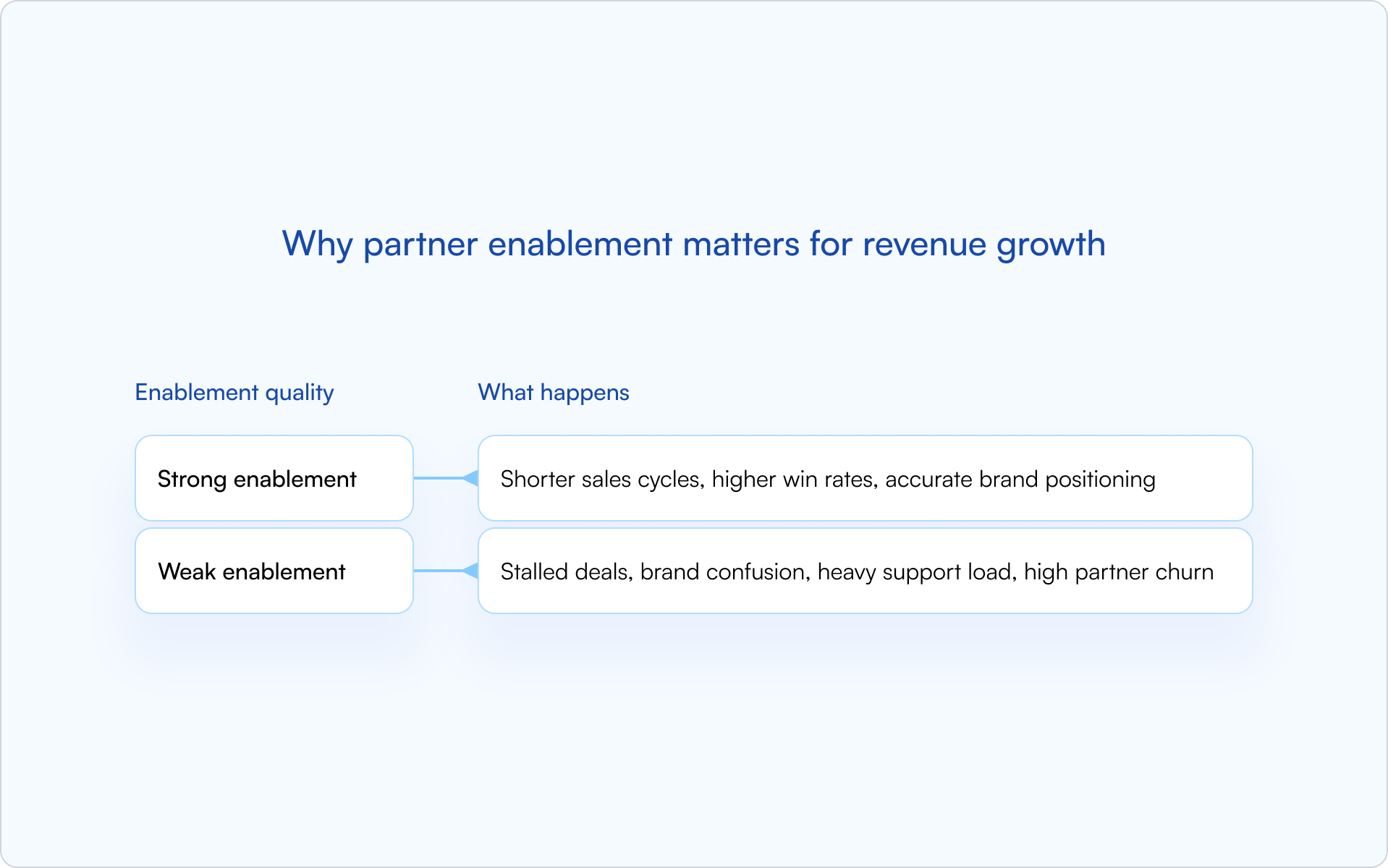 Why partner enablement matters for revenue growth

| Enablement quality | What happens |
|---|---|
| Strong enablement | Shorter sales cycles, higher win rates, accurate brand positioning |
| Weak enablement | Stalled deals, brand confusion, heavy support load, high partner churn |